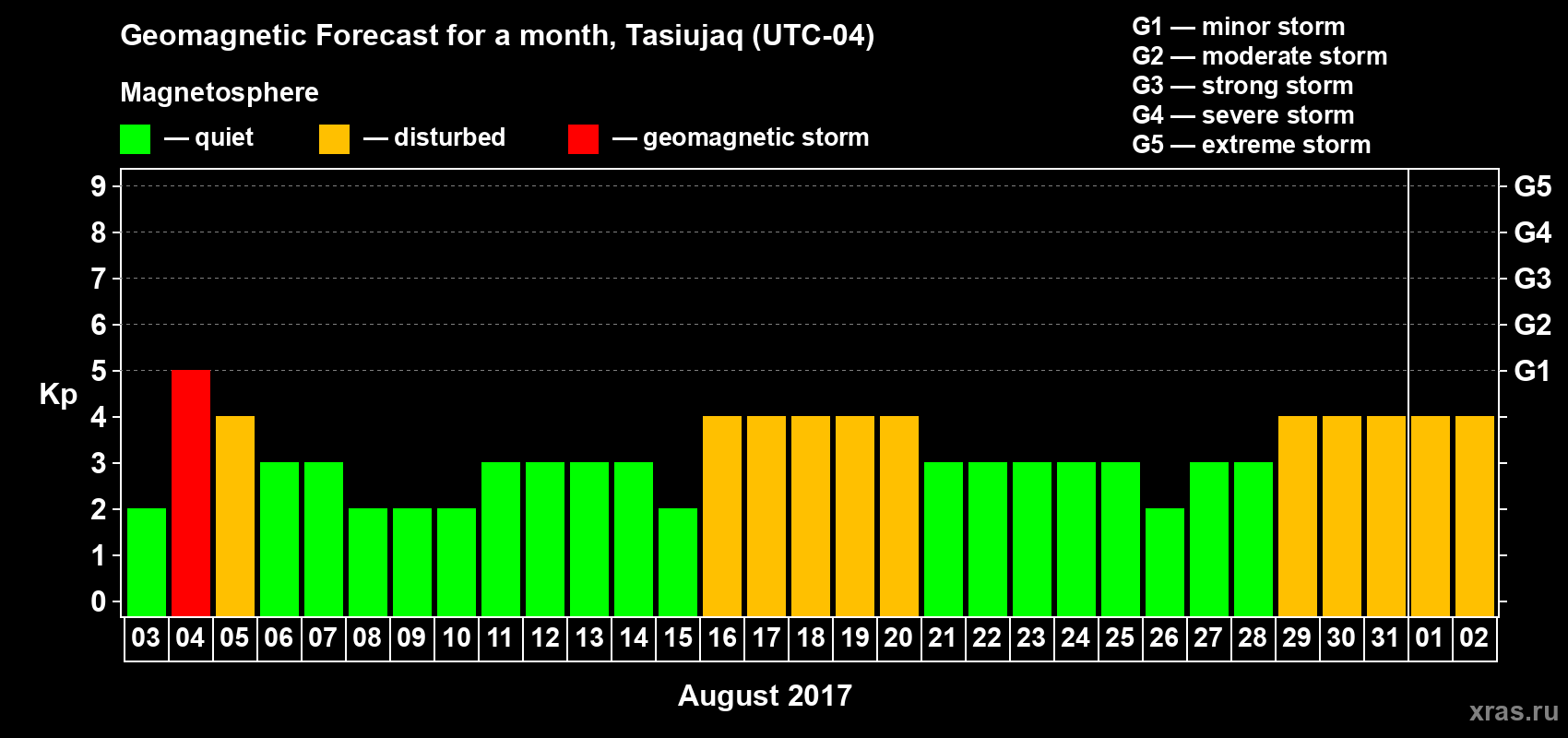 Geomagnetic Forecast for a month, Tasiujaq (UTC-04)

Magnetosphere

— quiet — disturbed — geomagnetic storm

G1 — minor storm
G2 — moderate storm
G3 — strong storm
G4 — severe storm
G5 — extreme storm

Kp

9 8 7 6 5 4 3 2 1 0

G5 G4 G3 G2 G1

03 04 05 06 07 08 09 10 11 12 13 14 15 16 17 18 19 20 21 22 23 24 25 26 27 28 29 30 31 01 02

August 2017

xras.ru